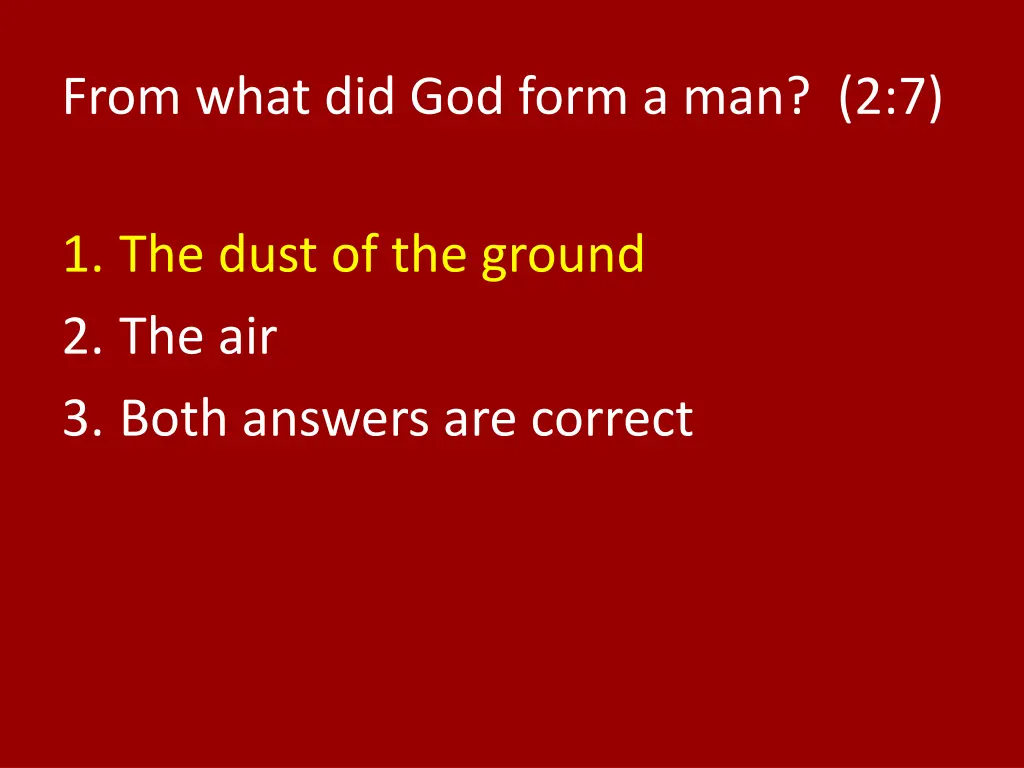 From what did God form a man? (2:7)

1. The dust of the ground
2. The air
3. Both answers are correct